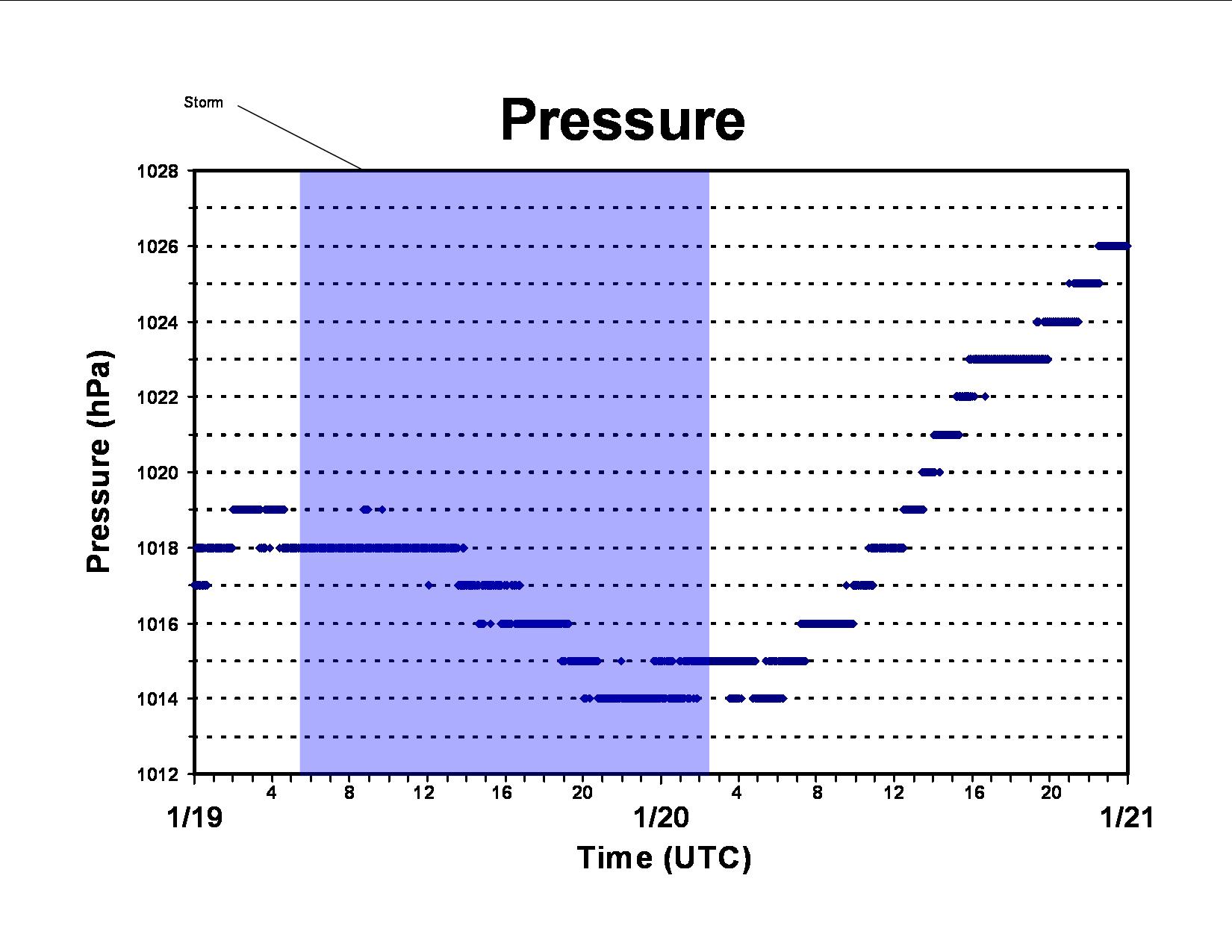 Storm

Pressure

Pressure (hPa)

1028
1026
1024
1022
1020
1018
1016
1014
1012

4
8
12
16
20
4
8
12
16
20

1/19
1/20
1/21

Time (UTC)